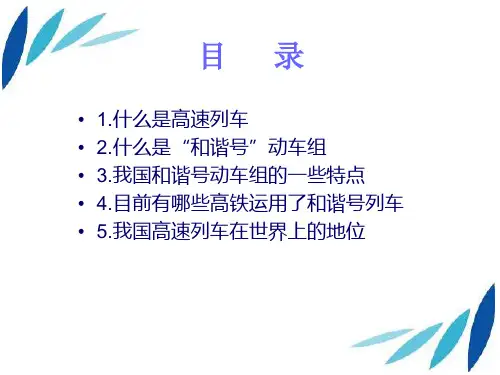 目　录

• 1.什么是高速列车
• 2.什么是“和谐号”动车组
• 3.我国和谐号动车组的一些特点
• 4.目前有哪些高铁运用了和谐号列车
• 5.我国高速列车在世界上的地位